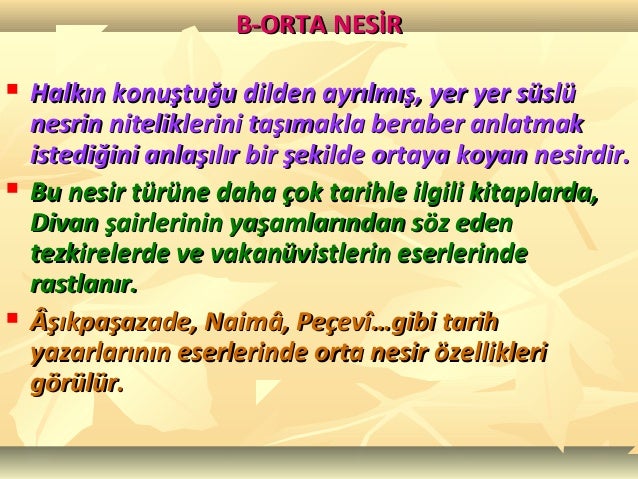 B-ORTA NESİR

Halkın konuştuğu dilden ayrılmış, yer yer süslü nesrin niteliklerini taşımakla beraber anlatmak istediğini anlaşılır bir şekilde ortaya koyan nesirdir.

Bu nesir türüne daha çok tarihle ilgili kitaplarda, Divan şairlerinin yaşamlarından söz eden tezkirelerde ve vakanüvistlerin eserlerinde rastlanır.

Âşıkpaşazade, Naimâ, Peçevî…gibi tarih yazarlarının eserlerinde orta nesir özellikleri görülür.